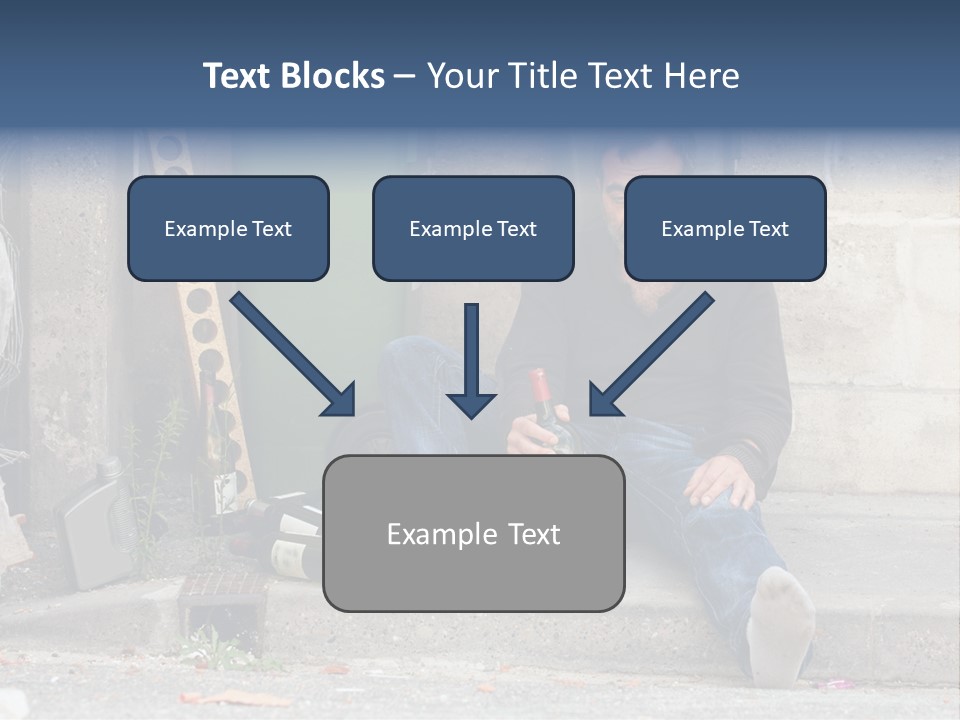 Text Blocks – Your Title Text Here

Example Text

Example Text

Example Text

Example Text